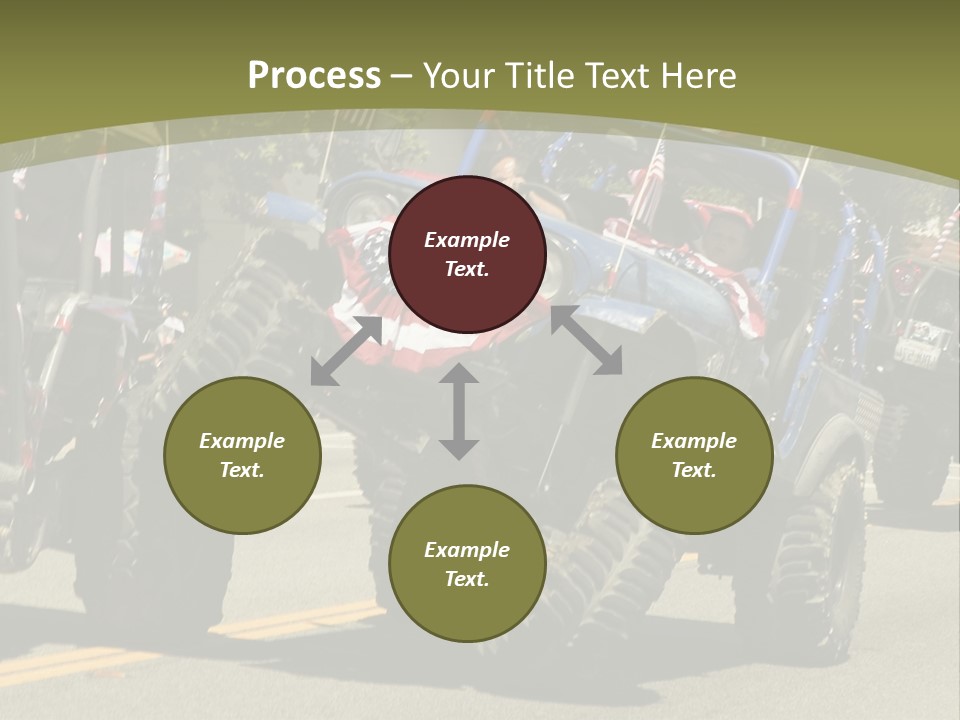 Process – Your Title Text Here

Example Text.

Example Text.

Example Text.

Example Text.